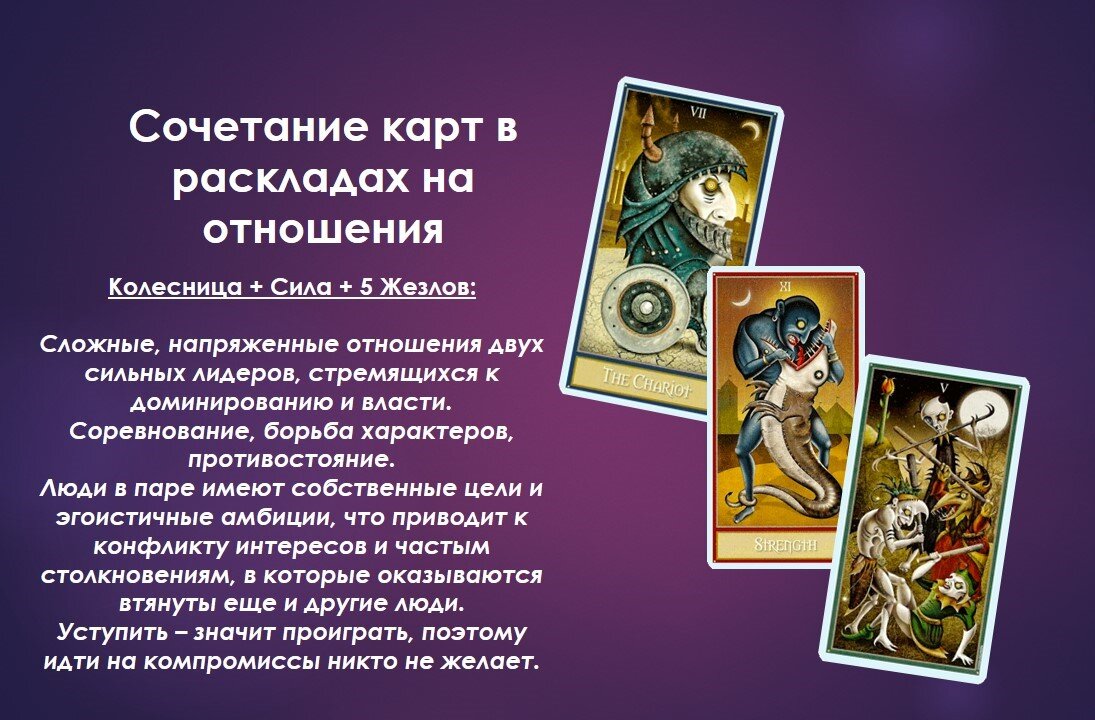 Сочетание карт в раскладах на отношения

Колесница + Сила + 5 Жезлов:

Сложные, напряженные отношения двух сильных лидеров, стремящихся к доминированию и власти.
Соревнование, борьба характеров, противостояние.
Люди в паре имеют собственные цели и эгоистичные амбиции, что приводит к конфликту интересов и частым столкновениям, в которые оказываются втянуты еще и другие люди.
Уступить – значит проиграть, поэтому идти на компромиссы никто не желает.

VII
THE CHARIOT

XI
STRENGHT

V